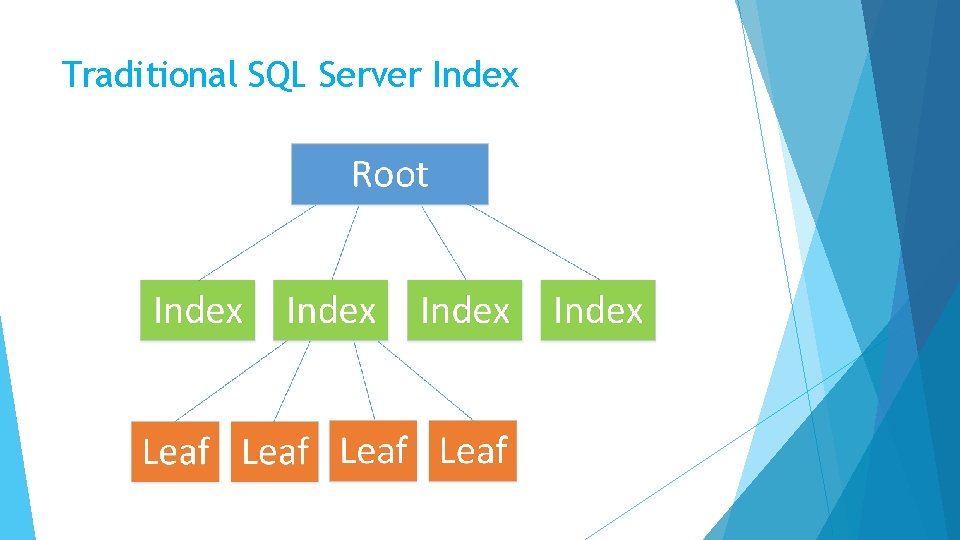 Traditional SQL Server Index

Root

Index Index Index Index

Leaf Leaf Leaf Leaf